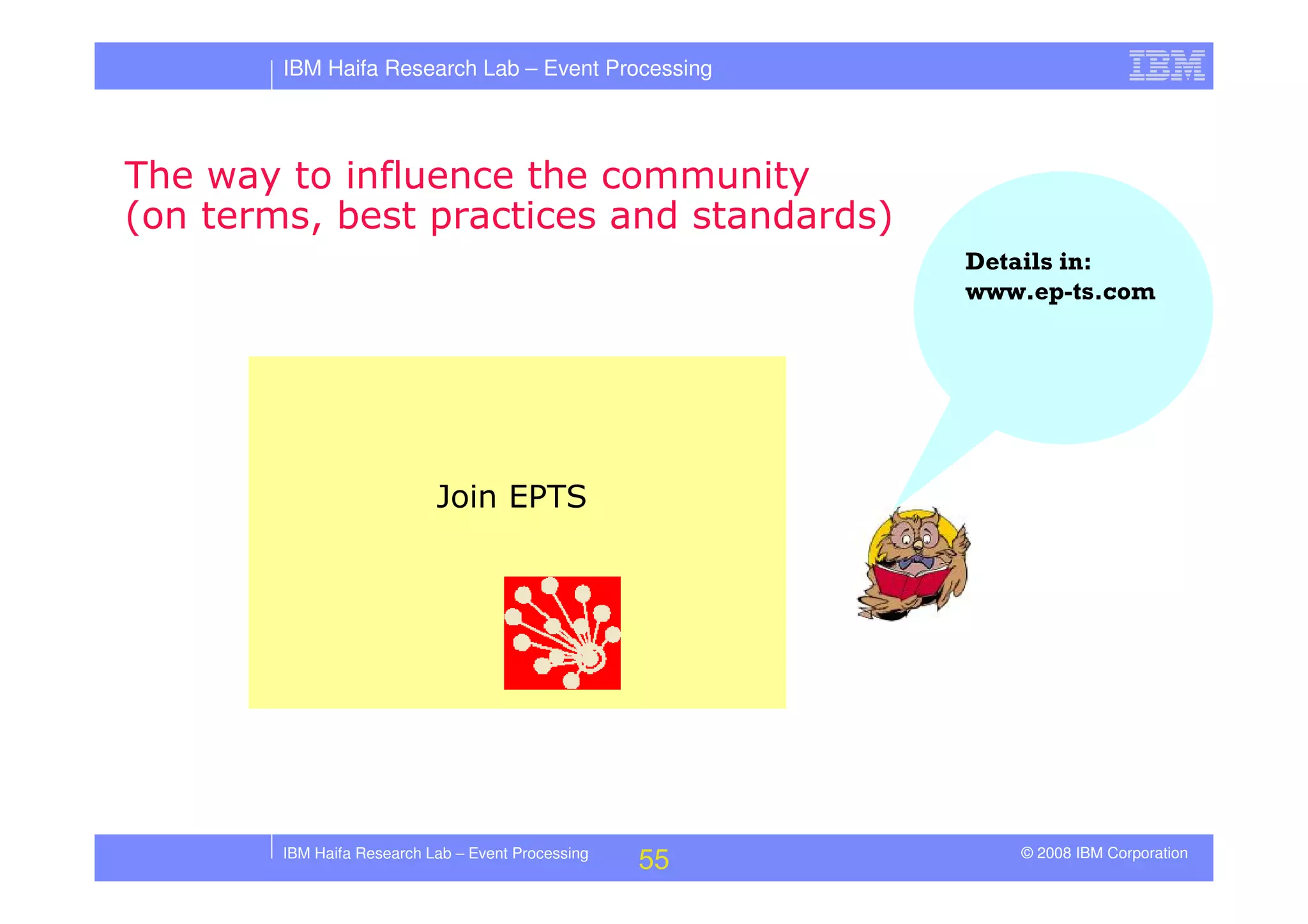 IBM Haifa Research Lab – Event Processing

IBM

The way to influence the community (on terms, best practices and standards)

Details in: www.ep-ts.com

Join EPTS

IBM Haifa Research Lab – Event Processing

55

© 2008 IBM Corporation